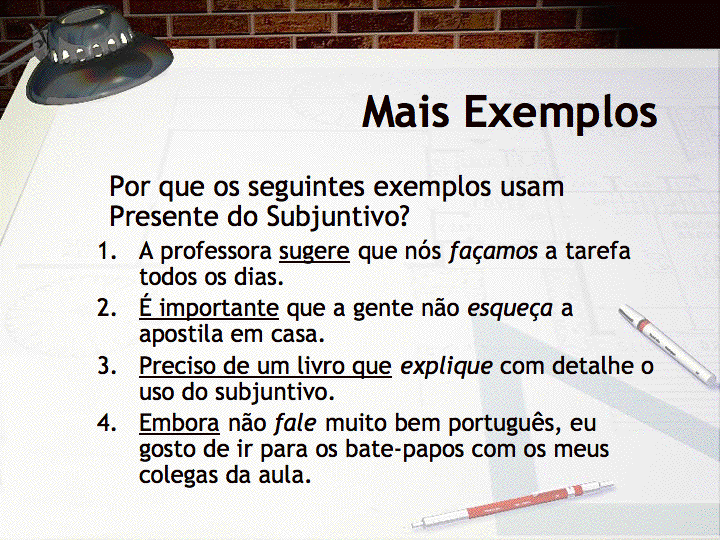 Mais Exemplos

Por que os seguintes exemplos usam Presente do Subjuntivo?

1. A professora sugere que nós façamos a tarefa todos os dias.
2. É importante que a gente não esqueça a apostila em casa.
3. Preciso de um livro que explique com detalhe o uso do subjuntivo.
4. Embora não fale muito bem português, eu gosto de ir para os bate-papos com os meus colegas da aula.